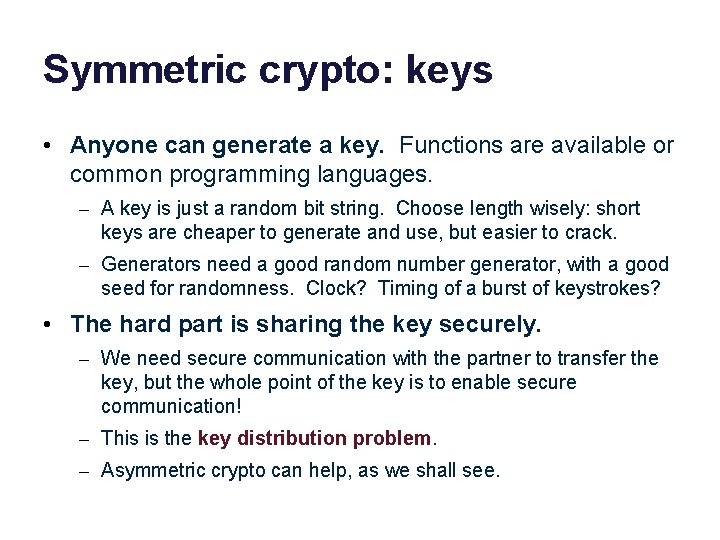 Symmetric crypto: keys

• Anyone can generate a key. Functions are available or common programming languages.

– A key is just a random bit string. Choose length wisely: short keys are cheaper to generate and use, but easier to crack.

– Generators need a good random number generator, with a good seed for randomness. Clock? Timing of a burst of keystrokes?

• The hard part is sharing the key securely.

– We need secure communication with the partner to transfer the key, but the whole point of the key is to enable secure communication!

– This is the key distribution problem.

– Asymmetric crypto can help, as we shall see.